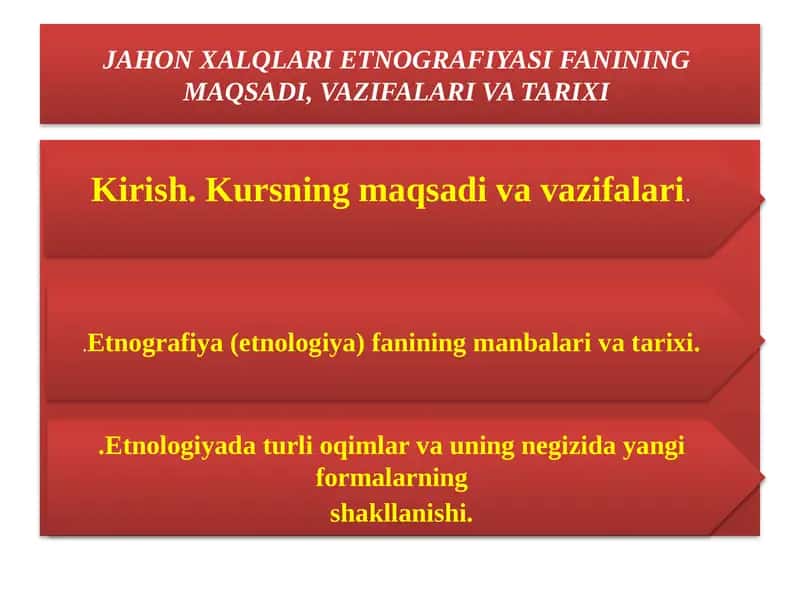 JAHON XALQLARI ETNOGRAFIYASI FANINING MAQSADI, VAZIFALARI VA TARIXI

Kirish. Kursning maqsadi va vazifalari.

.Etnografiya (etnologiya) fanining manbalari va tarixi.

.Etnologiyada turli oqimlar va uning negizida yangi formalarning shakllanishi.